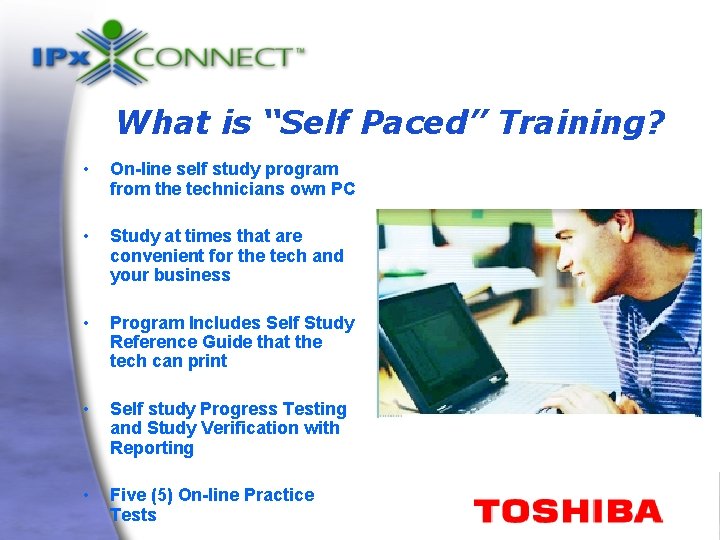 IPx CONNECT™

What is "Self Paced" Training?

• On-line self study program from the technicians own PC

• Study at times that are convenient for the tech and your business

• Program Includes Self Study Reference Guide that the tech can print

• Self study Progress Testing and Study Verification with Reporting

• Five (5) On-line Practice Tests

TOSHIBA